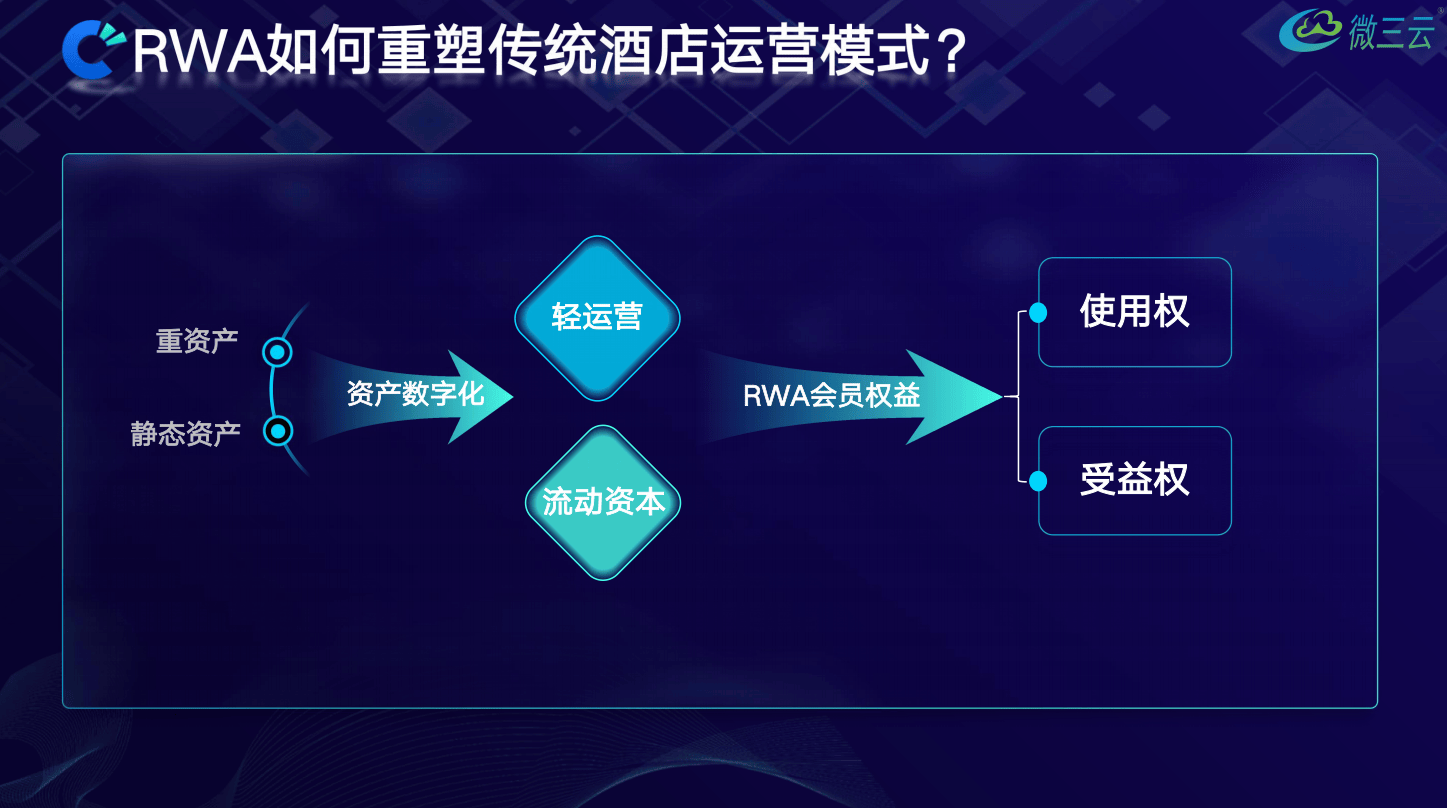 RWA如何重塑传统酒店运营模式？

微三云

重资产

静态资产

资产数字化

轻运营

流动资本

RWA会员权益

使用权

受益权